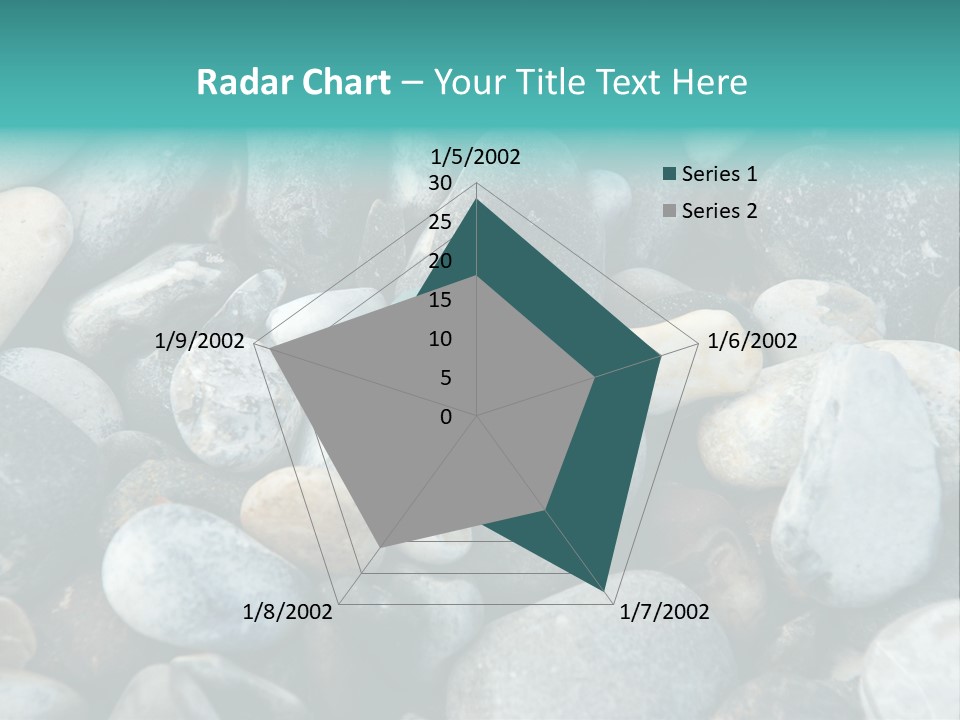 Radar Chart – Your Title Text Here

1/5/2002
30
25
20
15
10
5
0
1/6/2002
1/7/2002
1/8/2002
1/9/2002

Series 1
Series 2